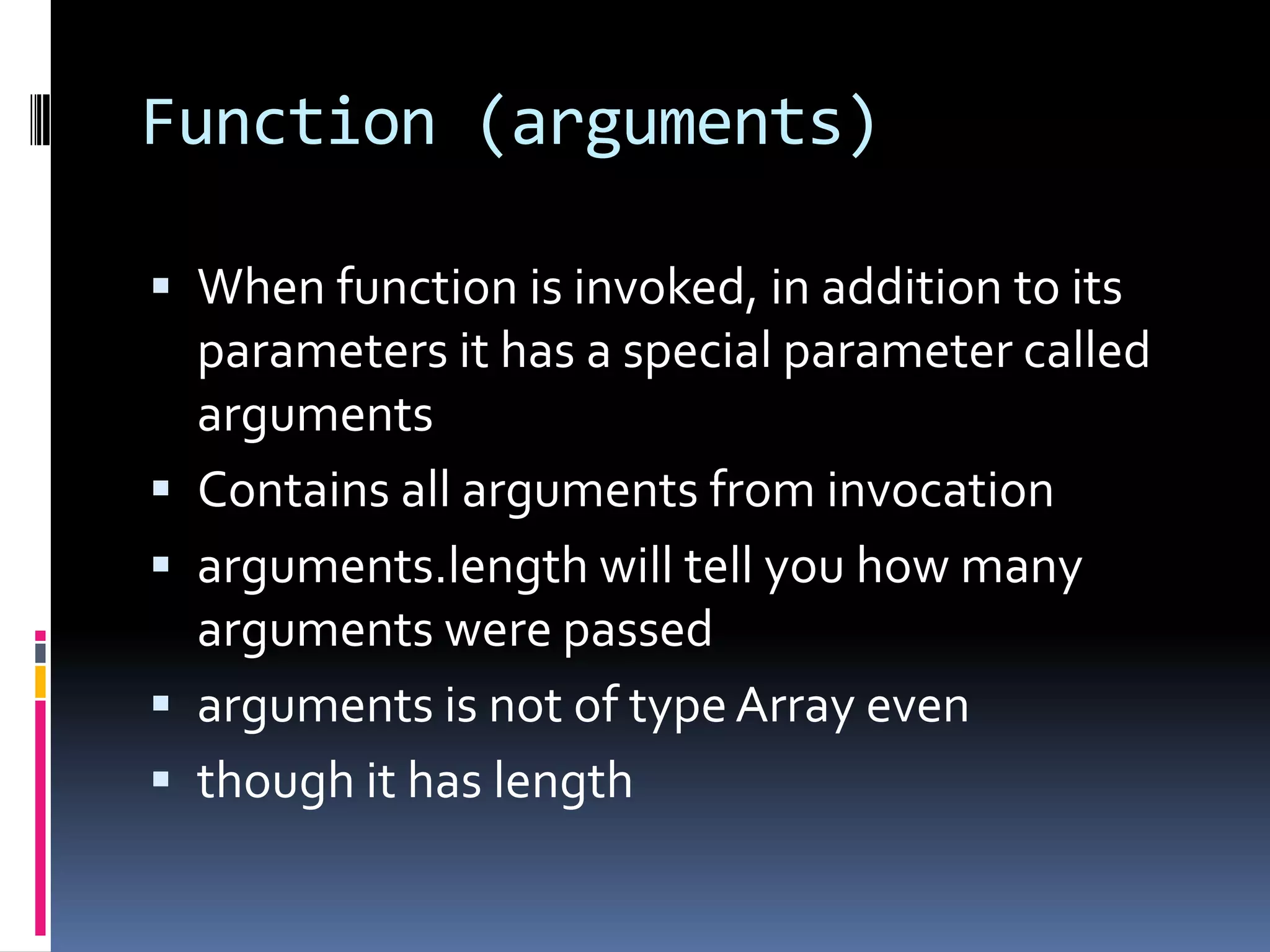 Function (arguments)

▪ When function is invoked, in addition to its parameters it has a special parameter called arguments
▪ Contains all arguments from invocation
▪ arguments.length will tell you how many arguments were passed
▪ arguments is not of type Array even
▪ though it has length